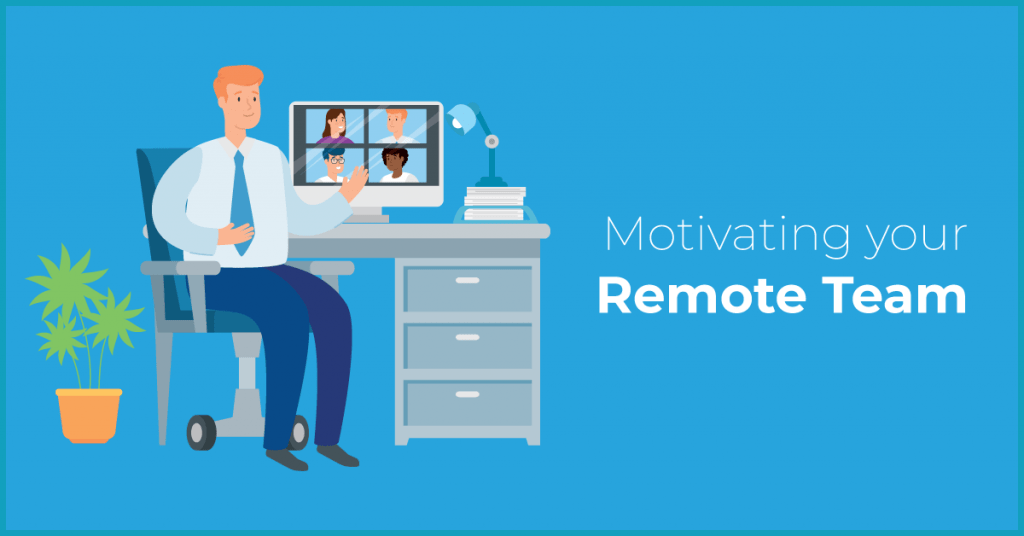 Motivating your
Remote Team